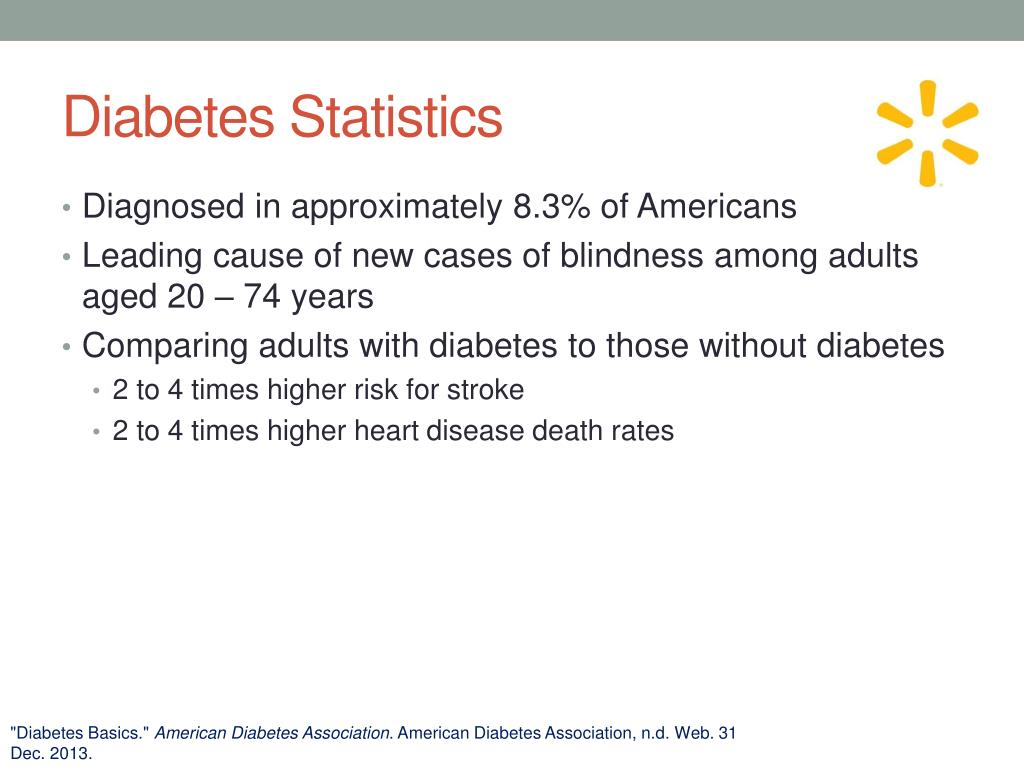 Diabetes Statistics

• Diagnosed in approximately 8.3% of Americans
• Leading cause of new cases of blindness among adults aged 20 – 74 years
• Comparing adults with diabetes to those without diabetes
  • 2 to 4 times higher risk for stroke
  • 2 to 4 times higher heart disease death rates

"Diabetes Basics." American Diabetes Association. American Diabetes Association, n.d. Web. 31 Dec. 2013.